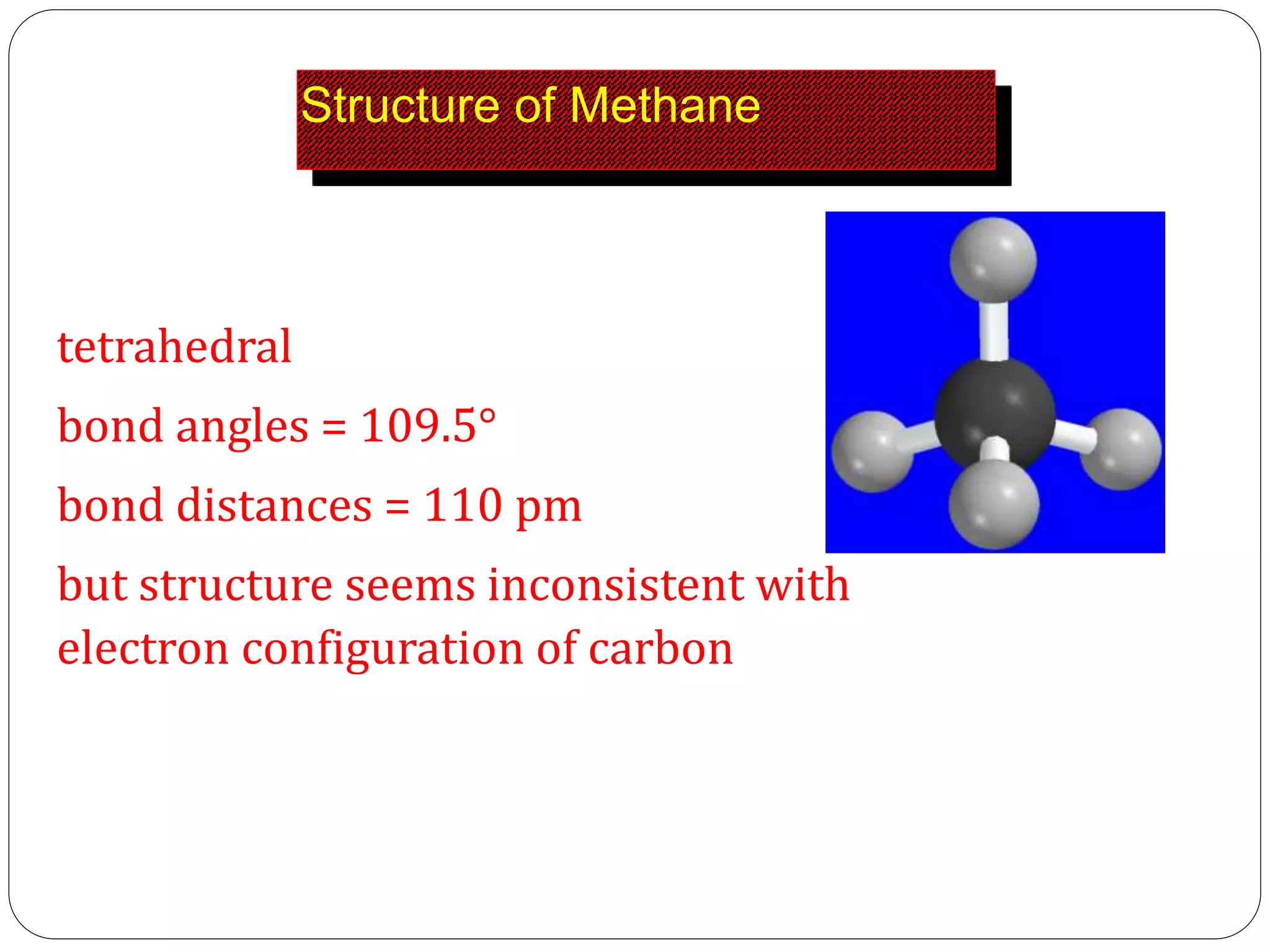 Structure of Methane

tetrahedral

bond angles = 109.5°

bond distances = 110 pm

but structure seems inconsistent with electron configuration of carbon